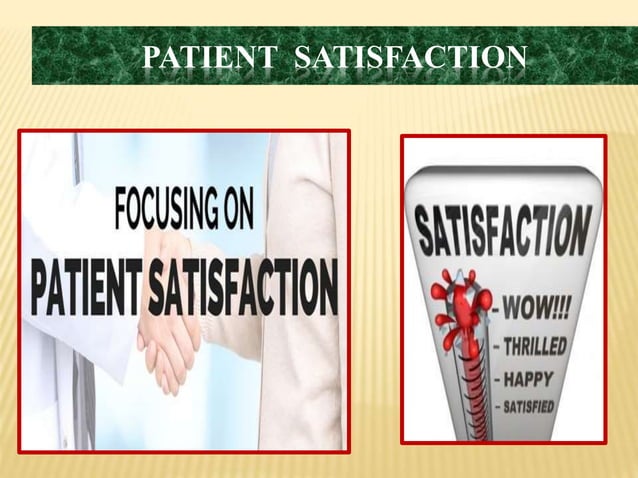 PATIENT SATISFACTION

FOCUSING ON
PATIENT SATISFACTION

SATISFACTION
- WOW!!!
- THRILLED
- HAPPY
- SATISFIED